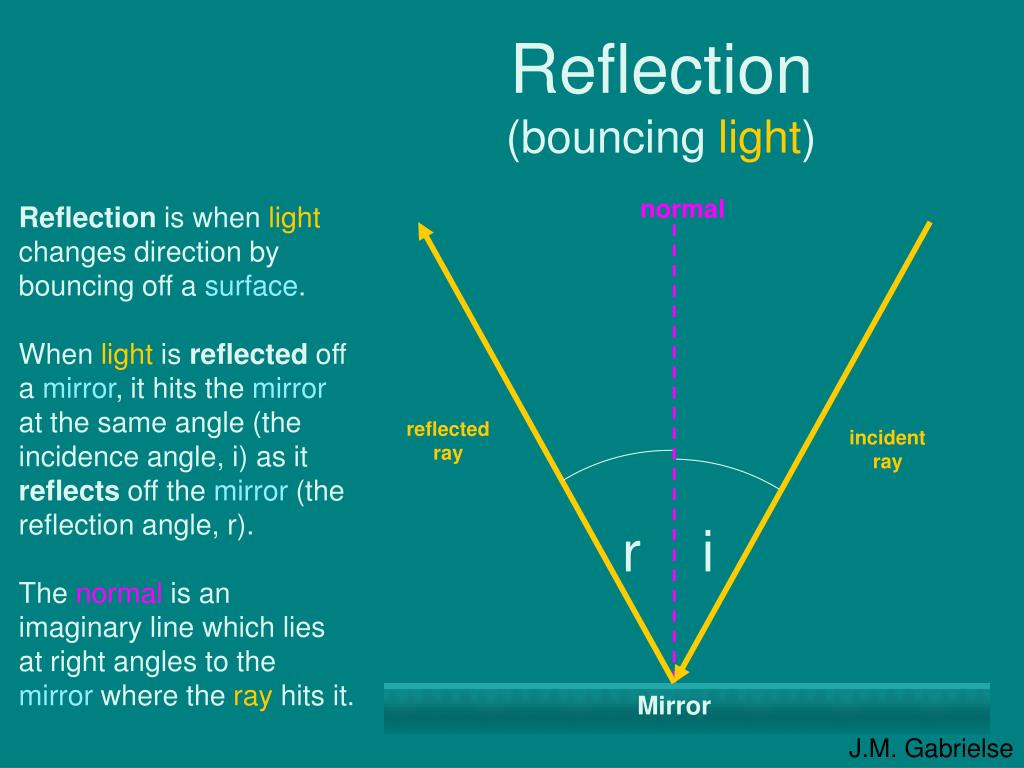 Reflection
(bouncing light)

Reflection is when light changes direction by bouncing off a surface.

When light is reflected off a mirror, it hits the mirror at the same angle (the incidence angle, i) as it reflects off the mirror (the reflection angle, r).

The normal is an imaginary line which lies at right angles to the mirror where the ray hits it.

normal

reflected ray

incident ray

r

i

Mirror

J.M. Gabrielse